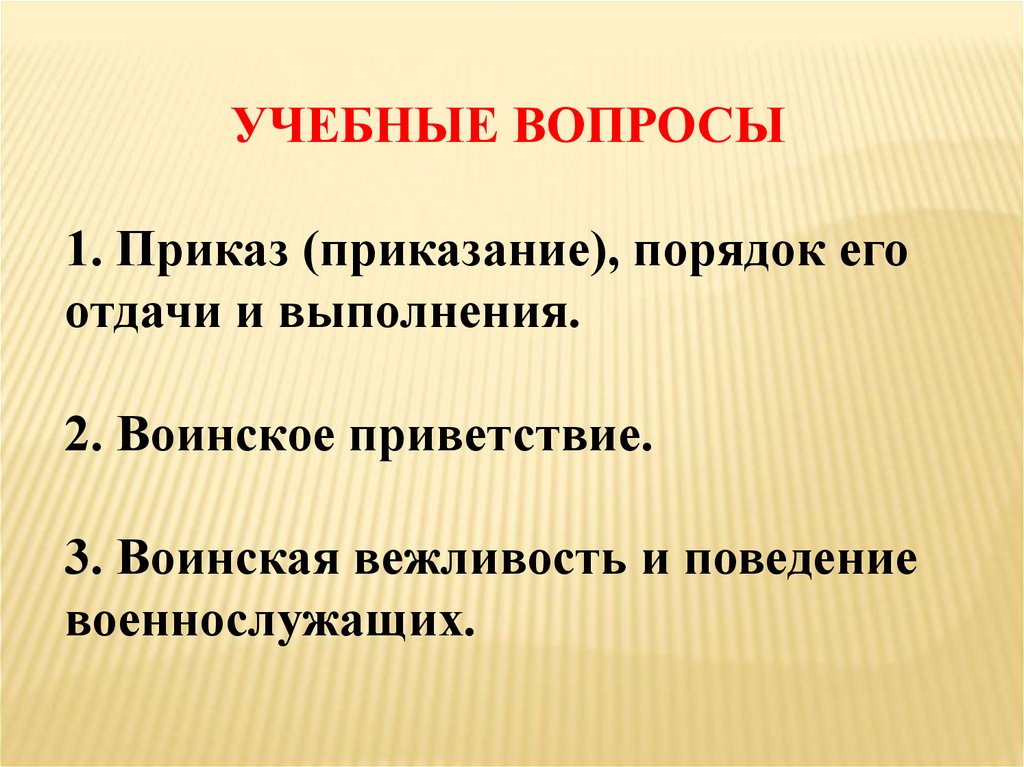 УЧЕБНЫЕ ВОПРОСЫ

1. Приказ (приказание), порядок его отдачи и выполнения.

2. Воинское приветствие.

3. Воинская вежливость и поведение военнослужащих.